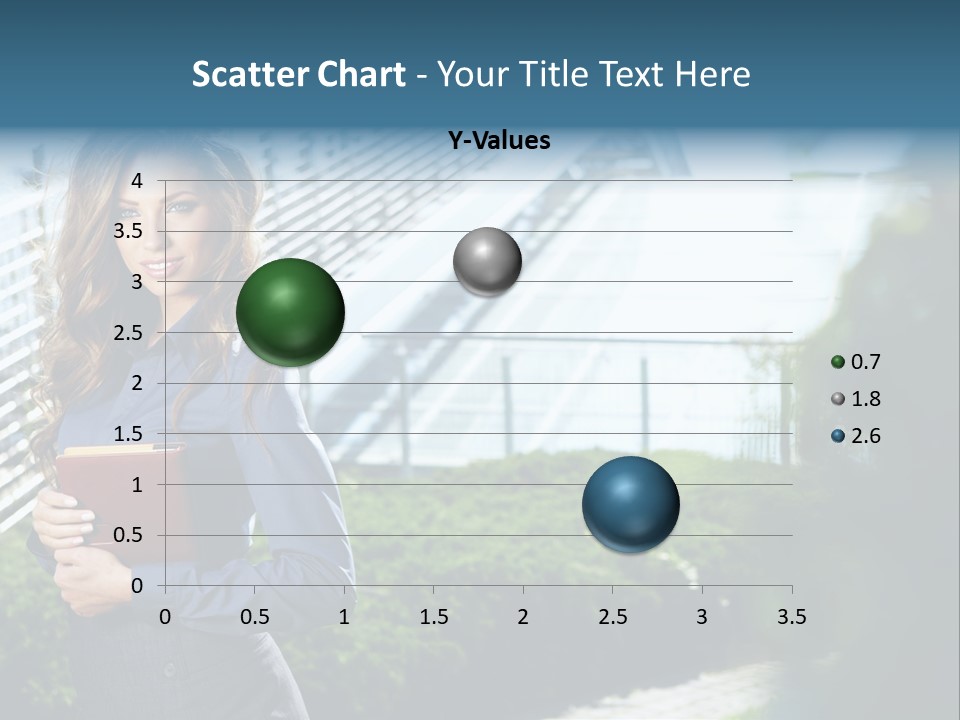 Scatter Chart - Your Title Text Here

Y-Values

4
3.5
3
2.5
2
1.5
1
0.5
0

0 0.5 1 1.5 2 2.5 3 3.5

0.7
1.8
2.6